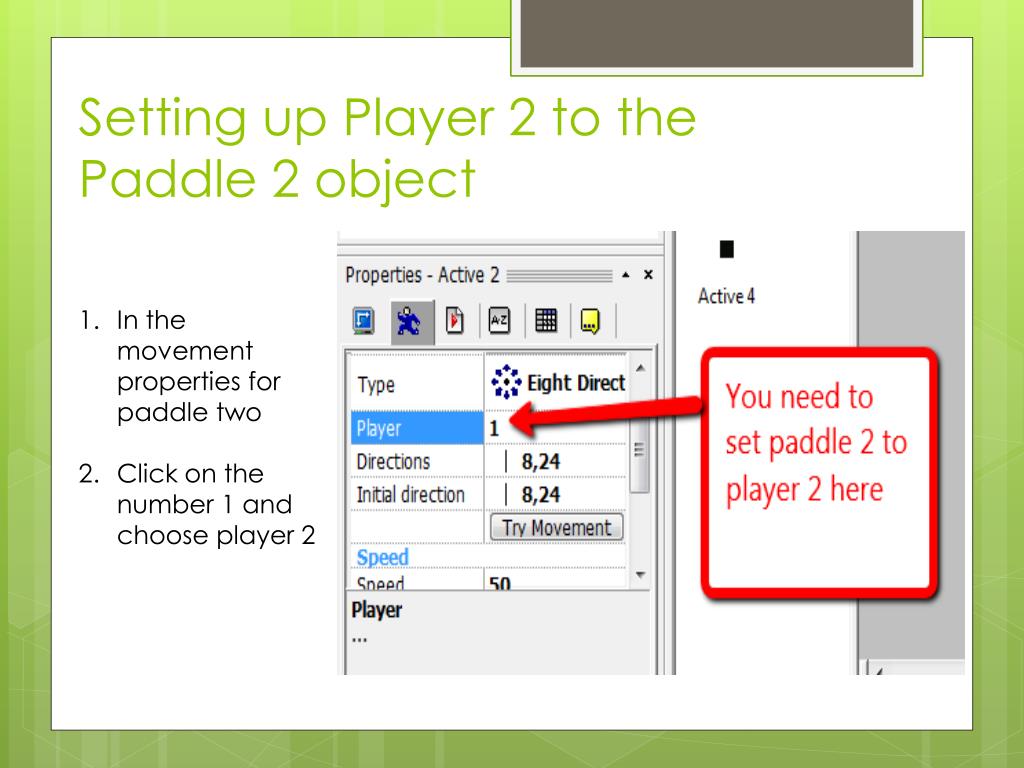 Setting up Player 2 to the Paddle 2 object

1. In the movement properties for paddle two

2. Click on the number 1 and choose player 2

Properties - Active 2

| Type | Eight Direct |
|---|---|
| Player | 1 |
| Directions | 8,24 |
| Initial direction | 8,24 |
| | Try Movement |
| Speed | |
| Speed | 50 |

Player
...

Active 4

You need to set paddle 2 to player 2 here